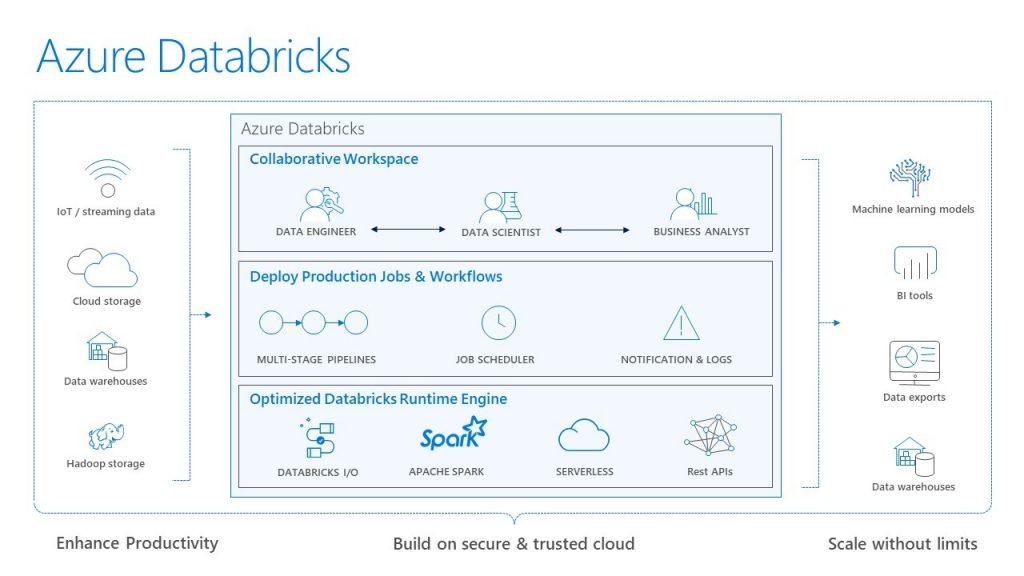 Azure Databricks

IoT / streaming data

Cloud storage

Data warehouses

Hadoop storage

Azure Databricks

Collaborative Workspace

DATA ENGINEER

DATA SCIENTIST

BUSINESS ANALYST

Deploy Production Jobs & Workflows

MULTI-STAGE PIPELINES

JOB SCHEDULER

NOTIFICATION & LOGS

Optimized Databricks Runtime Engine

DATABRICKS I/O

Spark

APACHE SPARK

SERVERLESS

Rest APIs

Machine learning models

BI tools

Data exports

Data warehouses

Enhance Productivity

Build on secure & trusted cloud

Scale without limits